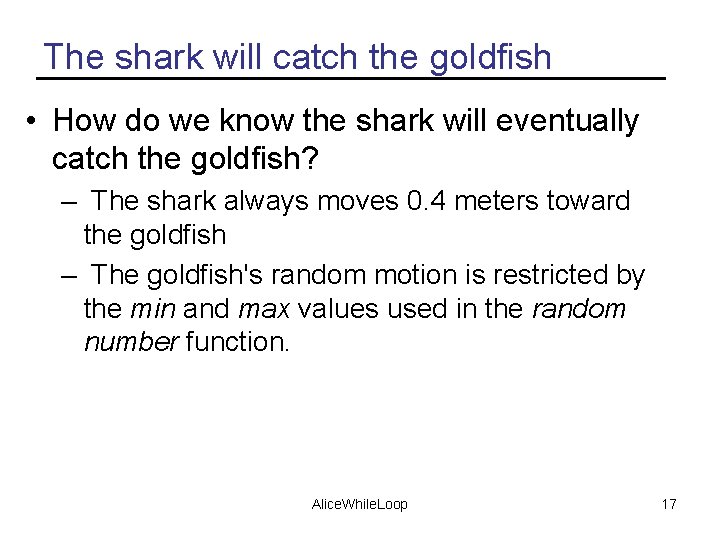 The shark will catch the goldfish

• How do we know the shark will eventually catch the goldfish?

– The shark always moves 0.4 meters toward the goldfish

– The goldfish's random motion is restricted by the min and max values used in the random number function.

AliceWhileLoop

17